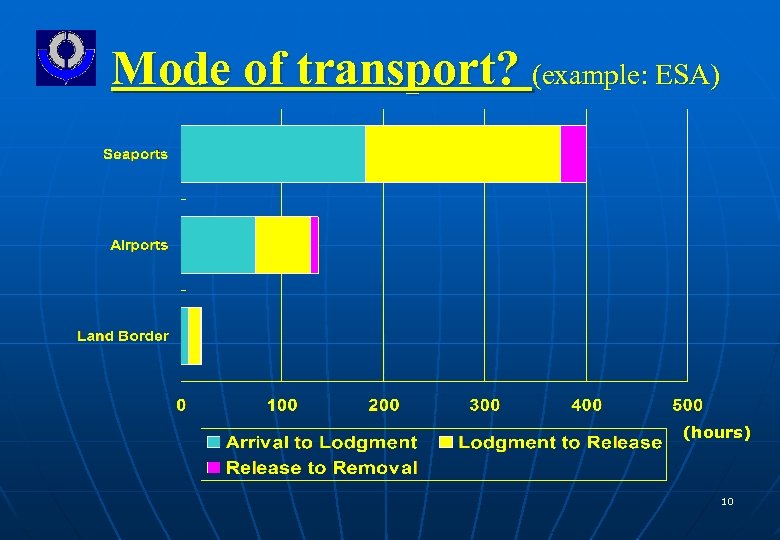 Mode of transport? (example: ESA)

Seaports

Airports

Land Border

0 100 200 300 400 500

(hours)

Arrival to Lodgment
Lodgment to Release
Release to Removal

10